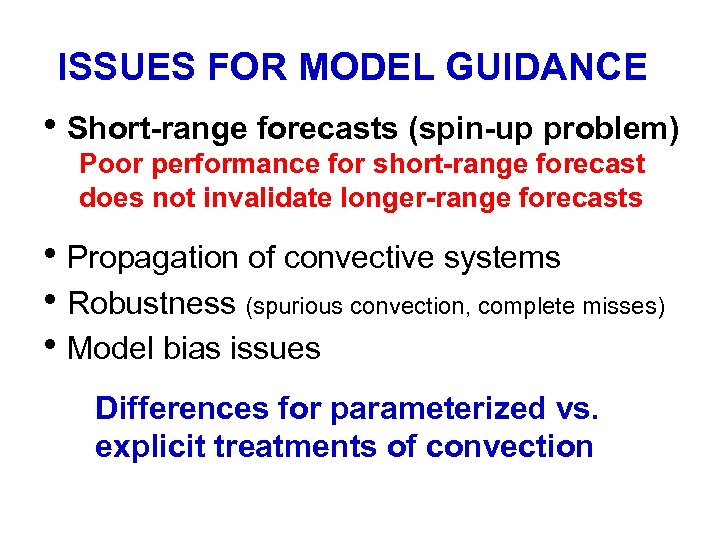 ISSUES FOR MODEL GUIDANCE

• Short-range forecasts (spin-up problem)
Poor performance for short-range forecast does not invalidate longer-range forecasts

• Propagation of convective systems
• Robustness (spurious convection, complete misses)
• Model bias issues

Differences for parameterized vs. explicit treatments of convection